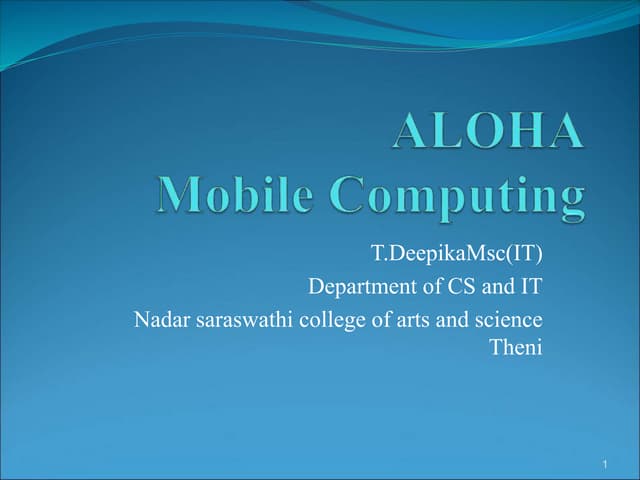 ALOHA
Mobile Computing

T.DeepikaMsc(IT)
Department of CS and IT
Nadar saraswathi college of arts and science
Theni

1